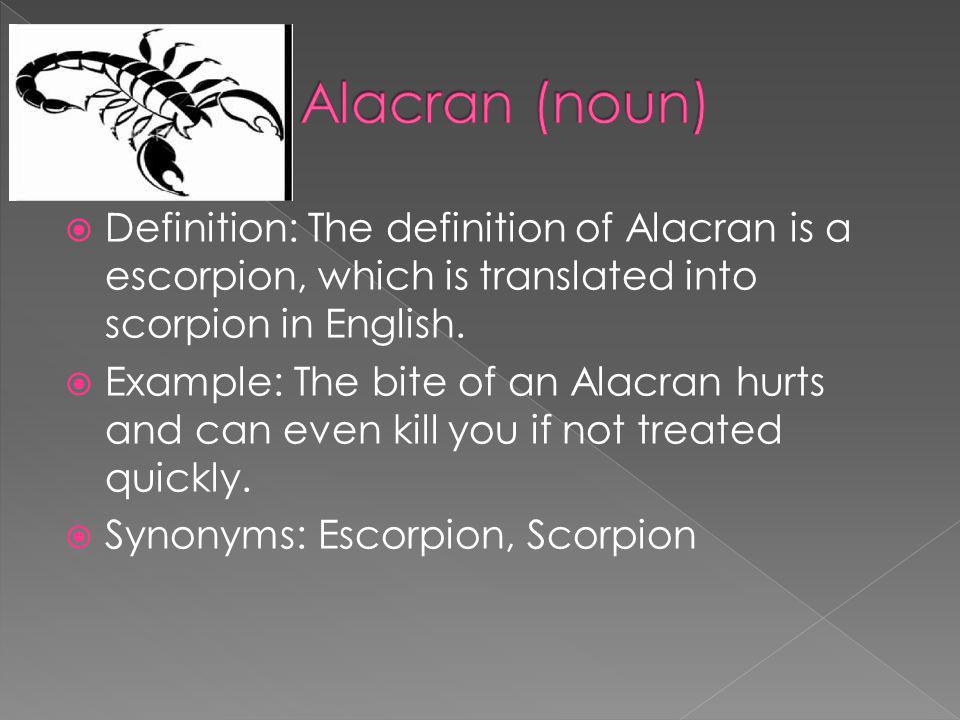 Alacran (noun)

Definition: The definition of Alacran is a escorpion, which is translated into scorpion in English.

Example: The bite of an Alacran hurts and can even kill you if not treated quickly.

Synonyms: Escorpion, Scorpion